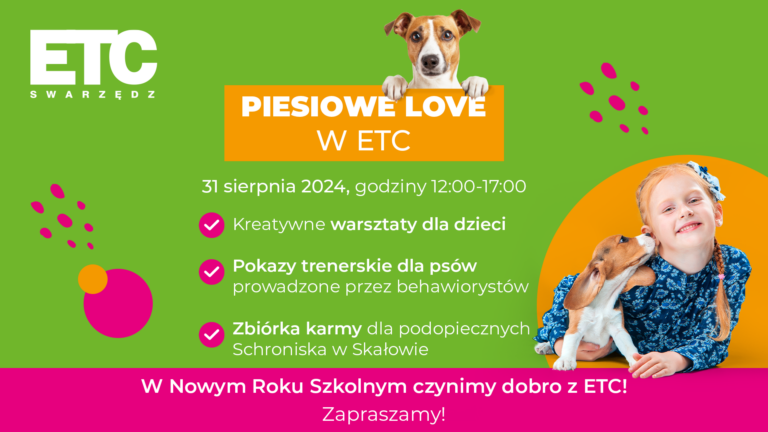 ETC
SWARZĘDZ

PIESIOWE LOVE
W ETC

31 sierpnia 2024, godziny 12:00-17:00

Kreatywne warsztaty dla dzieci

Pokazy trenerskie dla psów prowadzone przez behawiorystów

Zbiórka karmy dla podopiecznych Schroniska w Skałowie

W Nowym Roku Szkolnym czynimy dobro z ETC!
Zapraszamy!